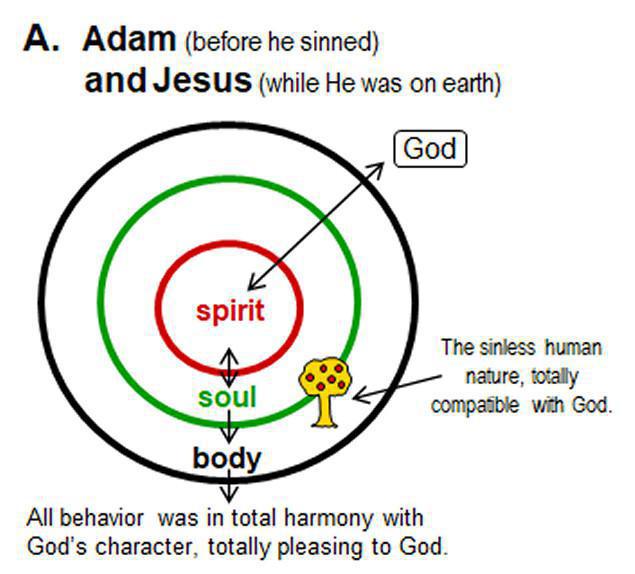 A. Adam (before he sinned)
and Jesus (while He was on earth)

God

spirit

soul

body

The sinless human nature, totally compatible with God.

All behavior was in total harmony with God's character, totally pleasing to God.